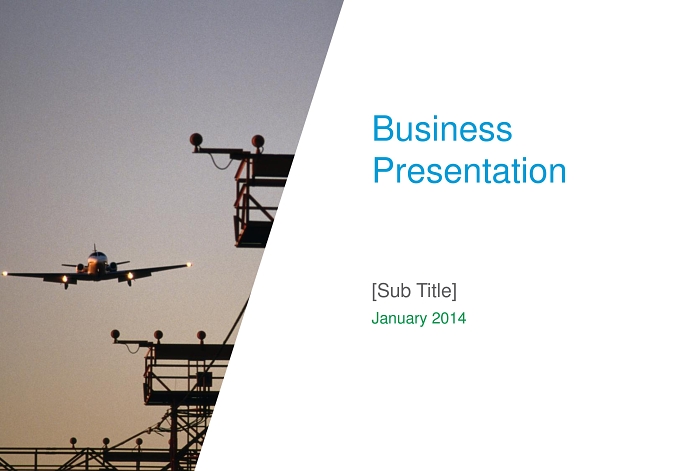 Business Presentation

[Sub Title]

January 2014